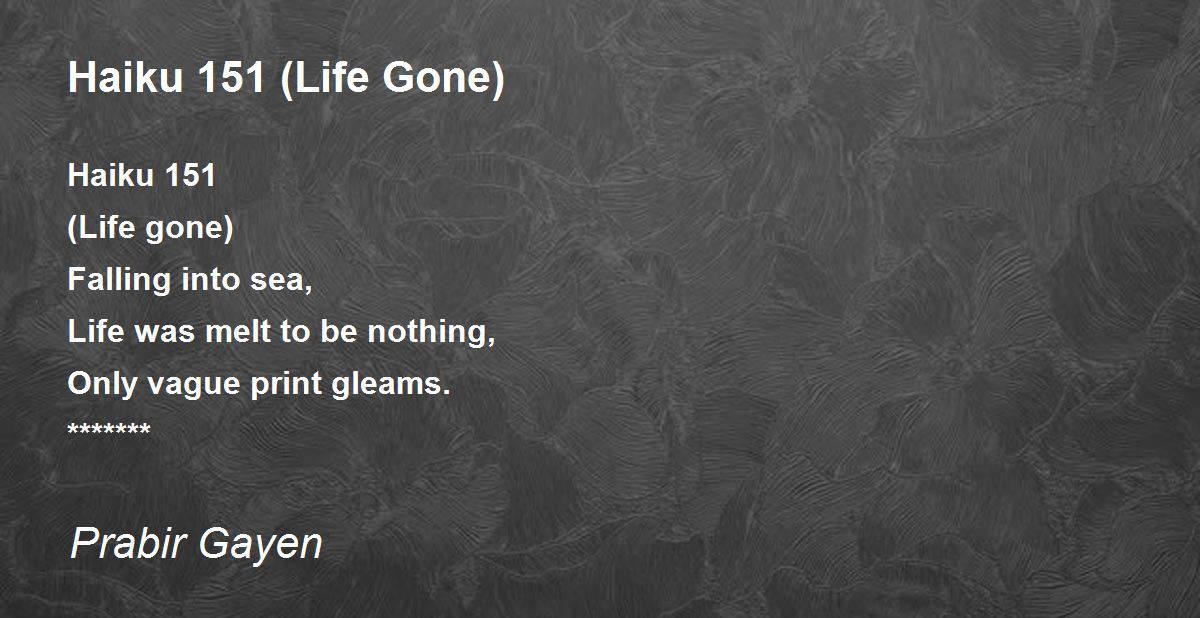 Haiku 151 (Life Gone)

Haiku 151
(Life gone)
Falling into sea,
Life was melt to be nothing,
Only vague print gleams.
*******

Prabir Gayen